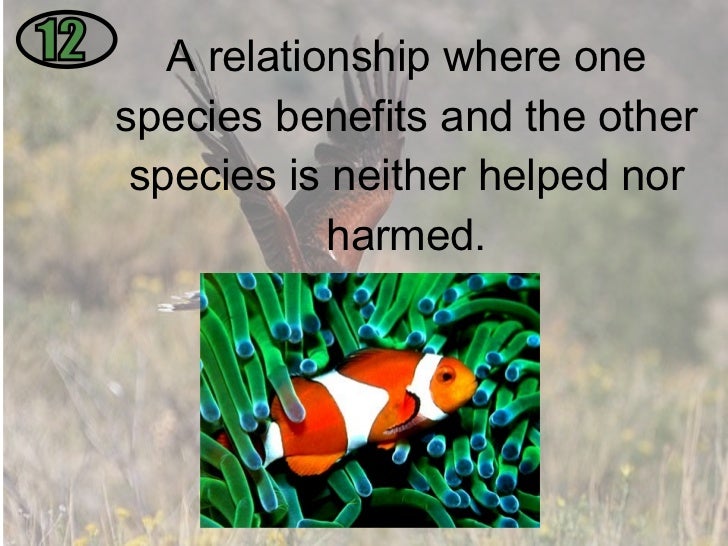 12

A relationship where one species benefits and the other species is neither helped nor harmed.